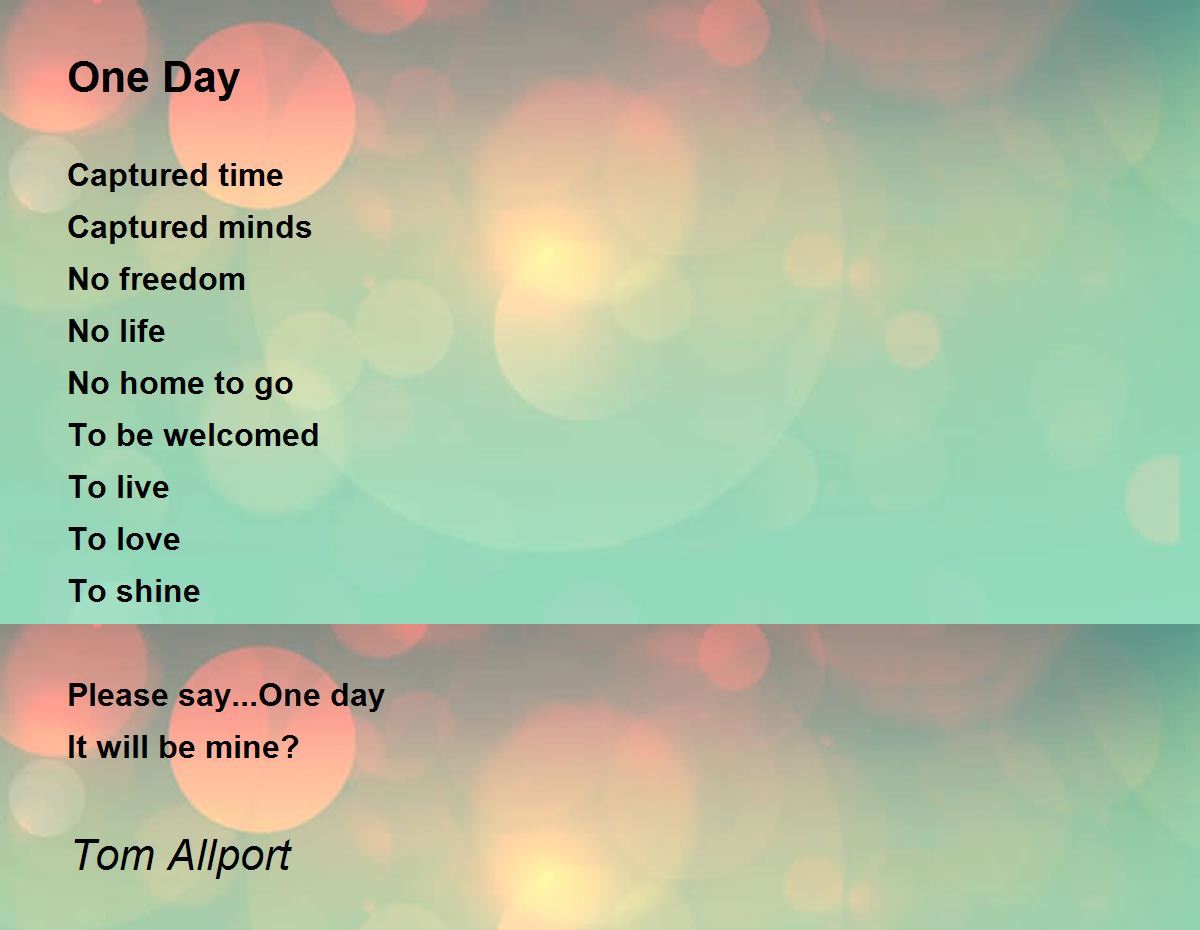 One Day

Captured time
Captured minds
No freedom
No life
No home to go
To be welcomed
To live
To love
To shine

Please say...One day
It will be mine?

Tom Allport